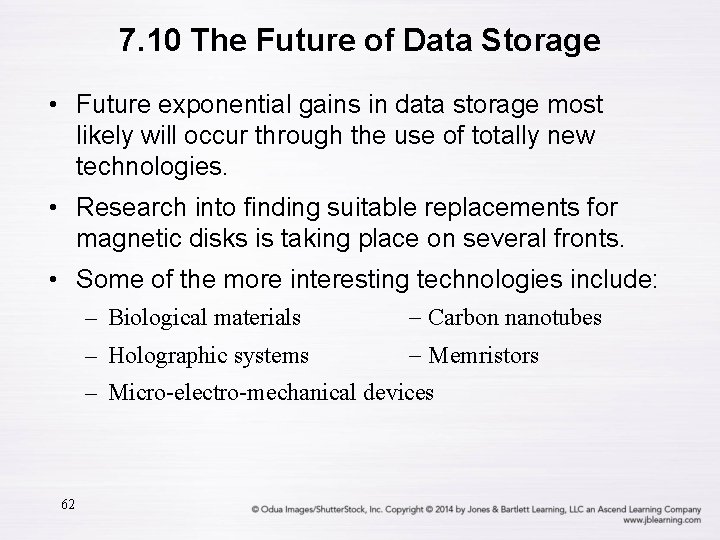 7.10 The Future of Data Storage

• Future exponential gains in data storage most likely will occur through the use of totally new technologies.

• Research into finding suitable replacements for magnetic disks is taking place on several fronts.

• Some of the more interesting technologies include:

– Biological materials
– Holographic systems
– Micro-electro-mechanical devices

– Carbon nanotubes
– Memristors

62

© Odua Images/ShutterStock, Inc. Copyright © 2014 by Jones & Bartlett Learning, LLC an Ascend Learning Company
www.jblearning.com